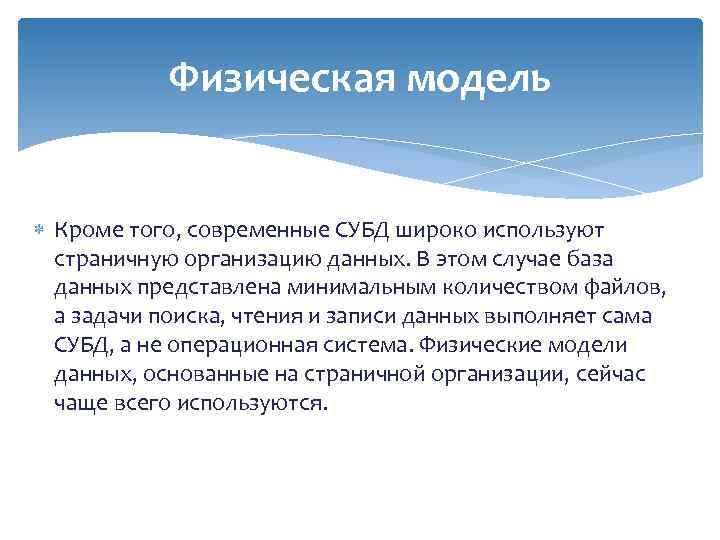 Физическая модель

Кроме того, современные СУБД широко используют страничную организацию данных. В этом случае база данных представлена минимальным количеством файлов, а задачи поиска, чтения и записи данных выполняет сама СУБД, а не операционная система. Физические модели данных, основанные на страничной организации, сейчас чаще всего используются.